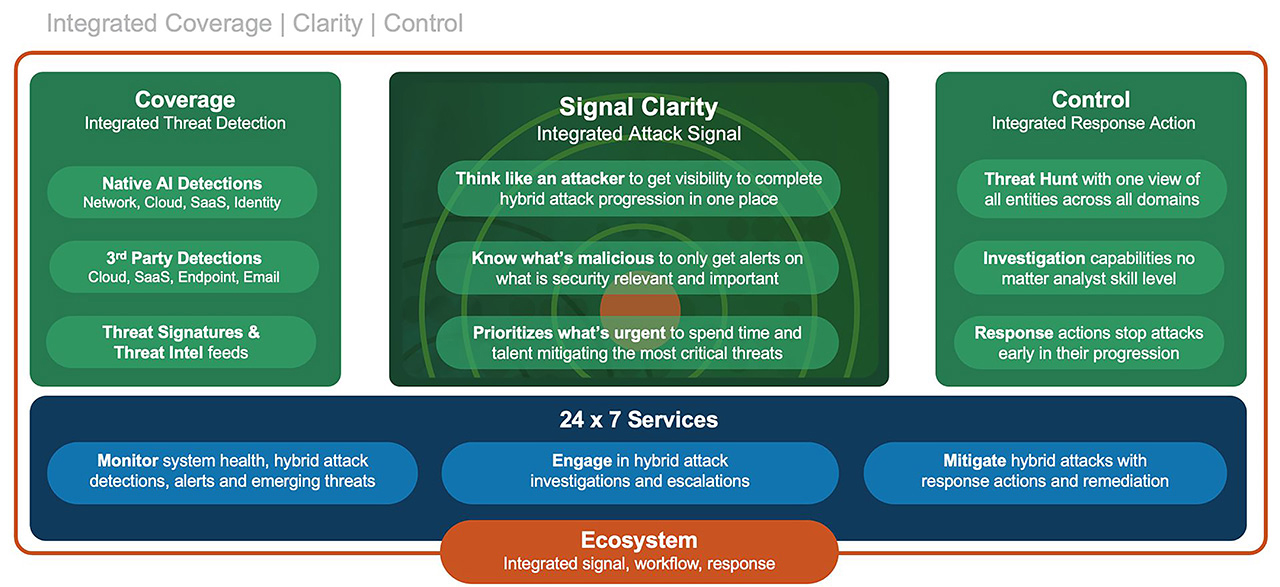 Integrated Coverage | Clarity | Control

Coverage
Integrated Threat Detection

Native AI Detections
Network, Cloud, SaaS, Identity

3rd Party Detections
Cloud, SaaS, Endpoint, Email

Threat Signatures & Threat Intel feeds

Signal Clarity
Integrated Attack Signal

Think like an attacker to get visibility to complete hybrid attack progression in one place

Know what's malicious to only get alerts on what is security relevant and important

Prioritizes what's urgent to spend time and talent mitigating the most critical threats

Control
Integrated Response Action

Threat Hunt with one view of all entities across all domains

Investigation capabilities no matter analyst skill level

Response actions stop attacks early in their progression

24 x 7 Services

Monitor system health, hybrid attack detections, alerts and emerging threats

Engage in hybrid attack investigations and escalations

Mitigate hybrid attacks with response actions and remediation

Ecosystem
Integrated signal, workflow, response